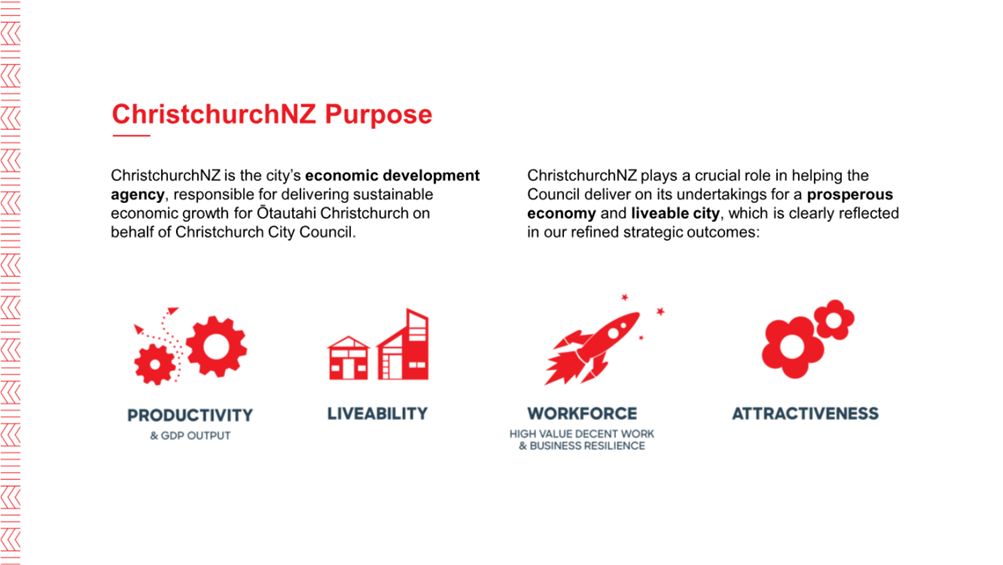 ChristchurchNZ Purpose

ChristchurchNZ is the city's economic development agency, responsible for delivering sustainable economic growth for Ōtautahi Christchurch on behalf of Christchurch City Council.

ChristchurchNZ plays a crucial role in helping the Council deliver on its undertakings for a prosperous economy and liveable city, which is clearly reflected in our refined strategic outcomes:

PRODUCTIVITY
& GDP OUTPUT

LIVEABILITY

WORKFORCE
HIGH VALUE DECENT WORK & BUSINESS RESILIENCE

ATTRACTIVENESS